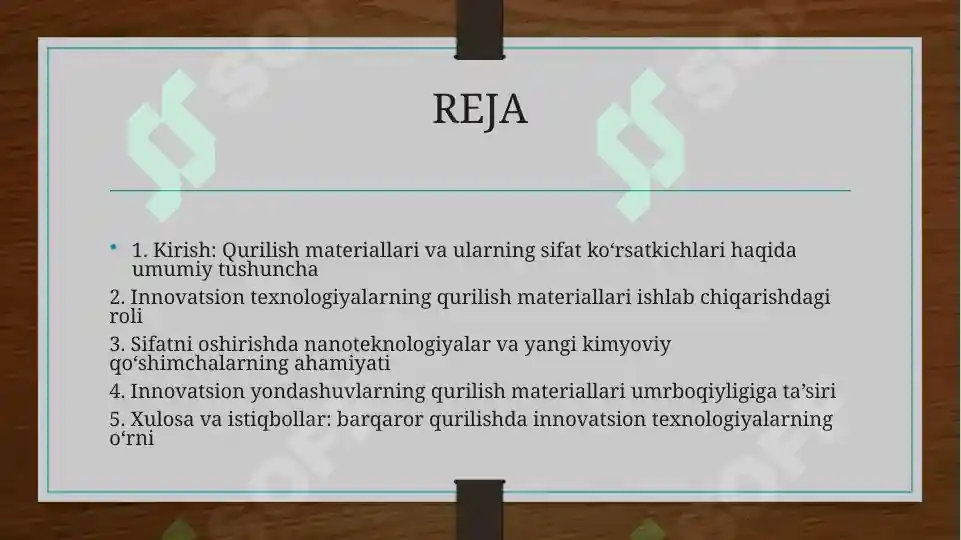 REJA

• 1. Kirish: Qurilish materiallari va ularning sifat ko‘rsatkichlari haqida umumiy tushuncha

2. Innovatsion texnologiyalarning qurilish materiallari ishlab chiqarishdagi roli

3. Sifatni oshirishda nanoteknologiyalar va yangi kimyoviy qo‘shimchalarning ahamiyati

4. Innovatsion yondashuvlarning qurilish materiallari umrboqiyligiga ta’siri

5. Xulosa va istiqbollar: barqaror qurilishda innovatsion texnologiyalarning o‘rni